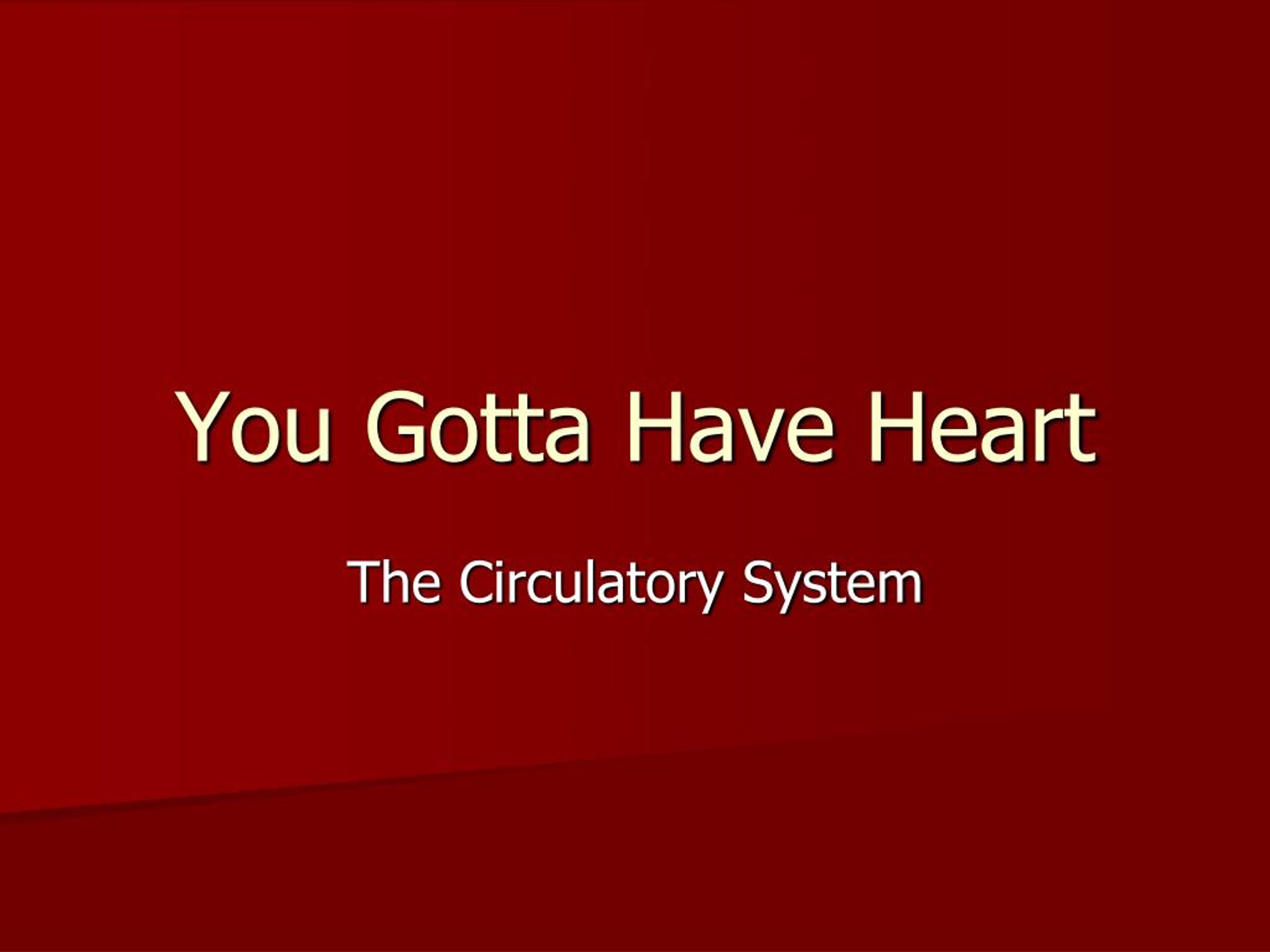 You Gotta Have Heart

The Circulatory System